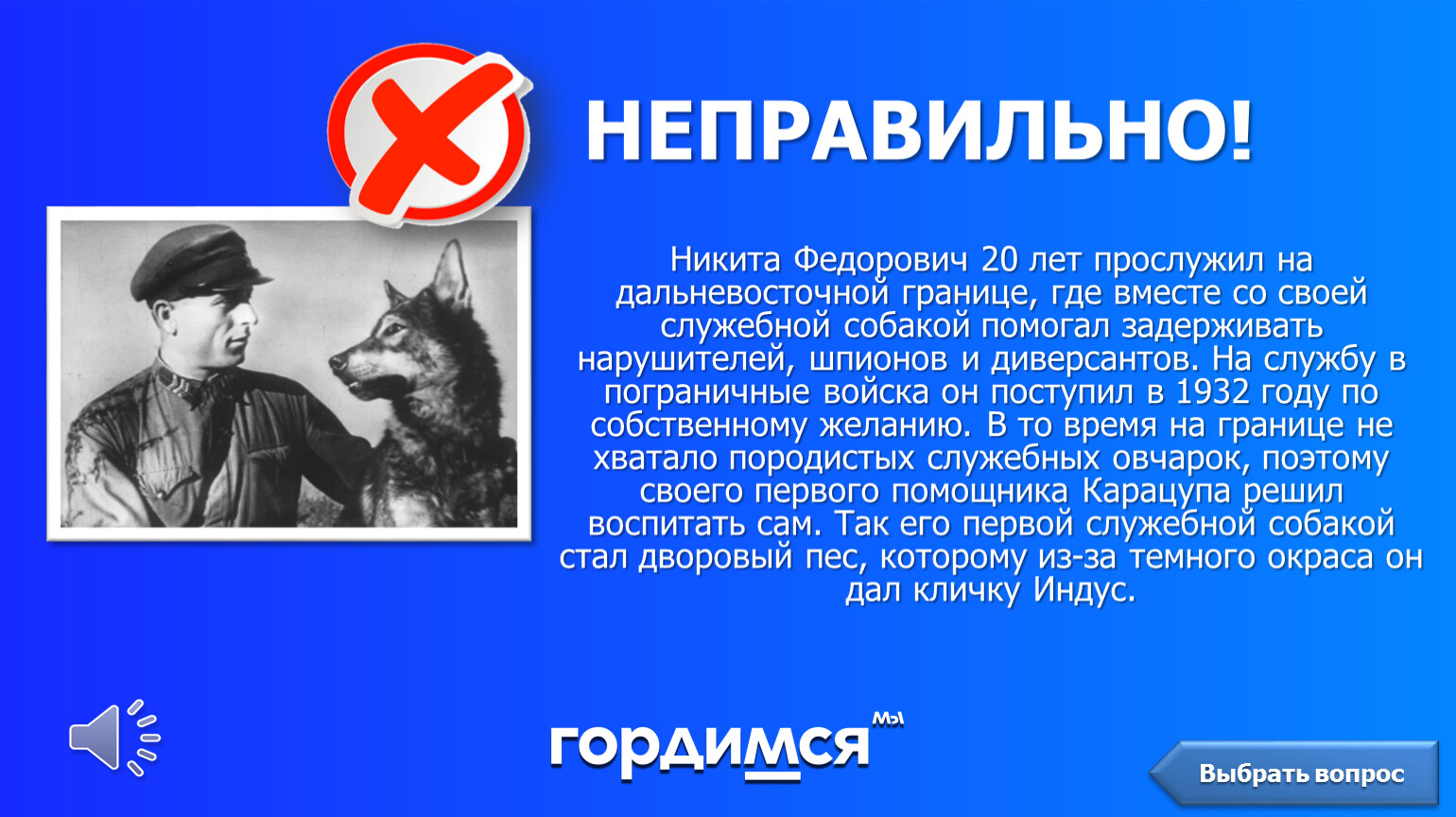 НЕПРАВИЛЬНО!

Никита Федорович 20 лет прослужил на дальневосточной границе, где вместе со своей служебной собакой помогал задерживать нарушителей, шпионов и диверсантов. На службу в пограничные войска он поступил в 1932 году по собственному желанию. В то время на границе не хватало породистых служебных овчарок, поэтому своего первого помощника Карацупа решил воспитать сам. Так его первой служебной собакой стал дворовый пес, которому из-за темного окраса он дал кличку Индус.

гордимся мы

Выбрать вопрос